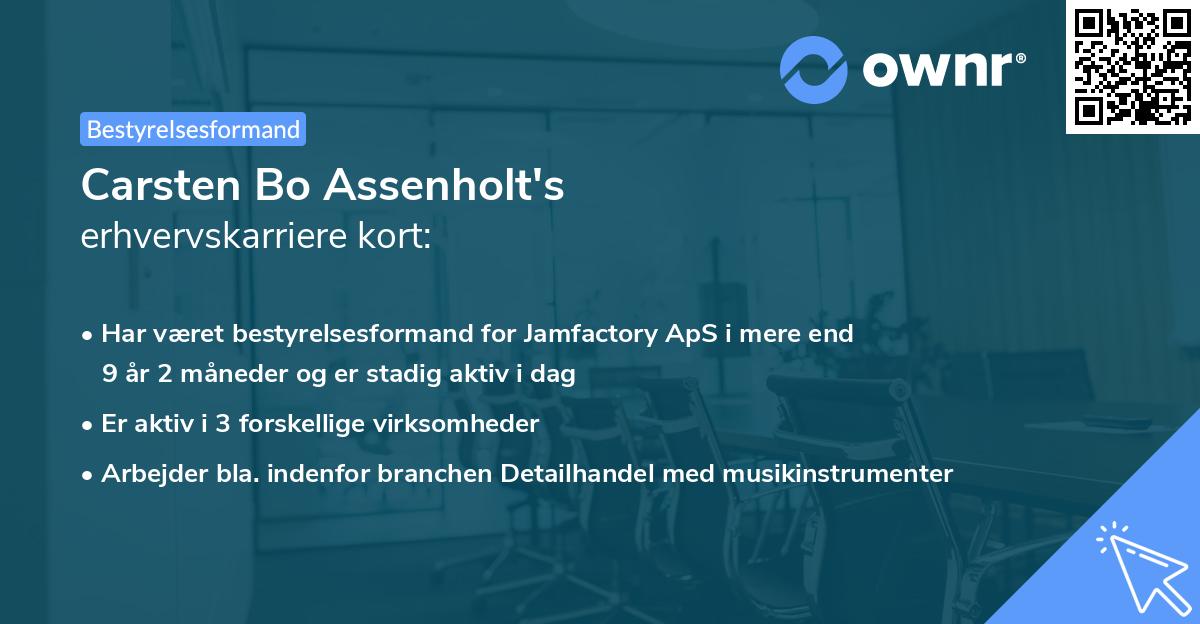 ownr®

Bestyrelsesformand

Carsten Bo Assenholt's
erhvervskarriere kort:

• Har været bestyrelsesformand for Jamfactory ApS i mere end 9 år 2 måneder og er stadig aktiv i dag

• Er aktiv i 3 forskellige virksomheder

• Arbejder bla. indenfor branchen Detailhandel med musikinstrumenter